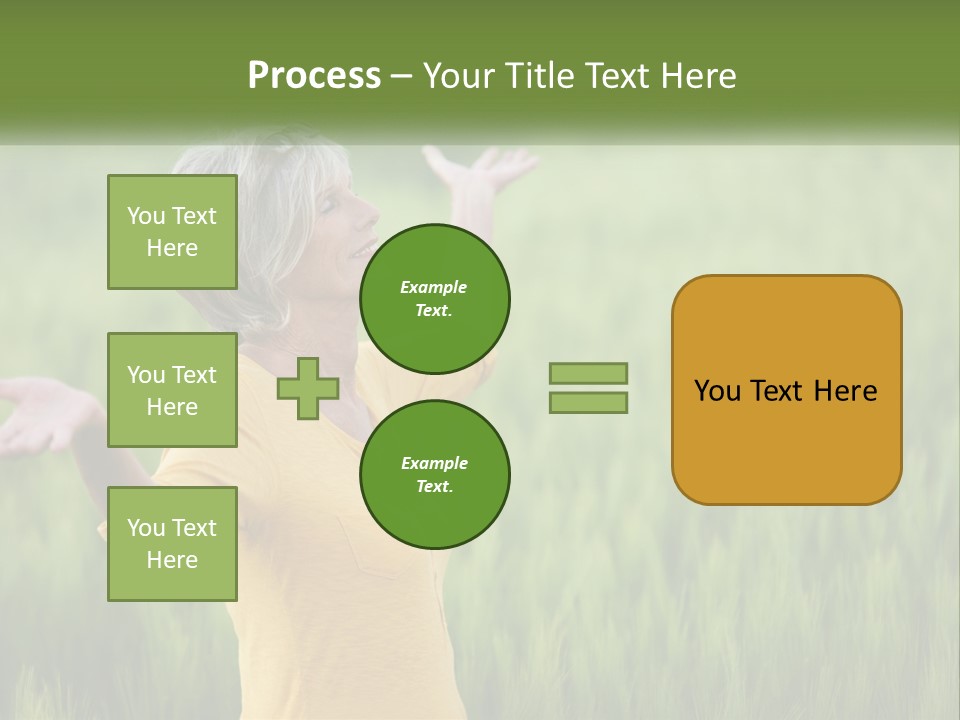 Process – Your Title Text Here

You Text Here

You Text Here

You Text Here

Example Text.

Example Text.

You Text Here